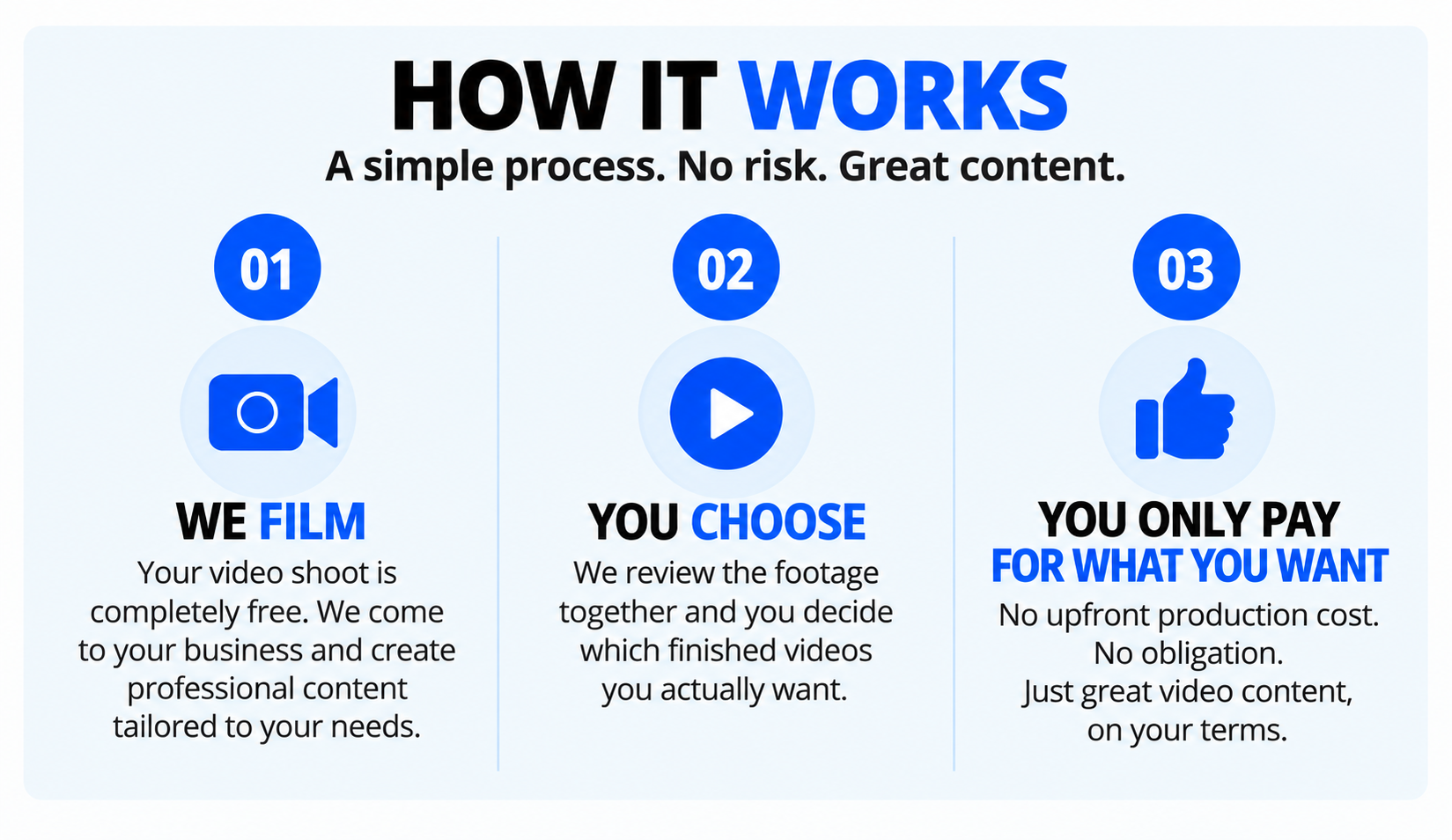 HOW IT WORKS
A simple process. No risk. Great content.

01

WE FILM
Your video shoot is completely free. We come to your business and create professional content tailored to your needs.

02

YOU CHOOSE
We review the footage together and you decide which finished videos you actually want.

03

YOU ONLY PAY FOR WHAT YOU WANT
No upfront production cost.
No obligation.
Just great video content, on your terms.